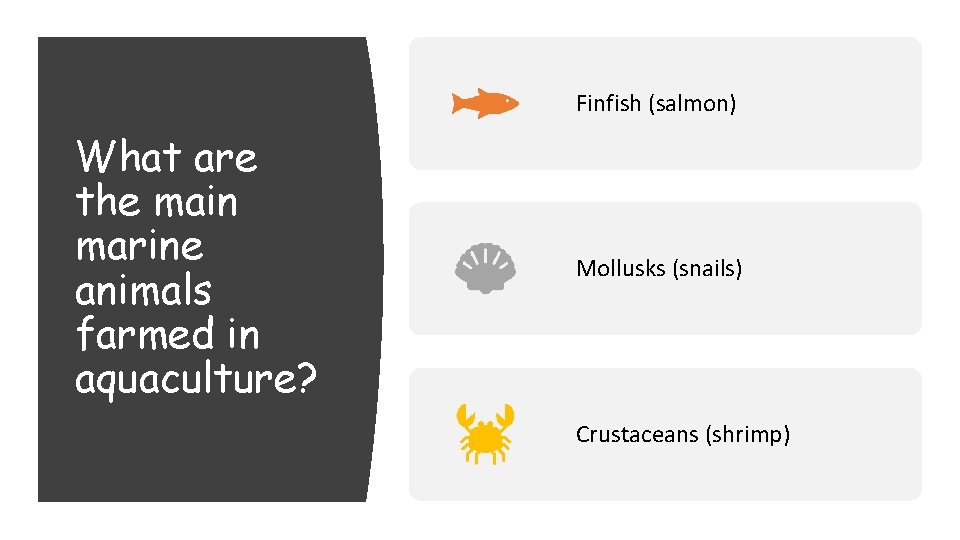 What are the main marine animals farmed in aquaculture?

Finfish (salmon)

Mollusks (snails)

Crustaceans (shrimp)